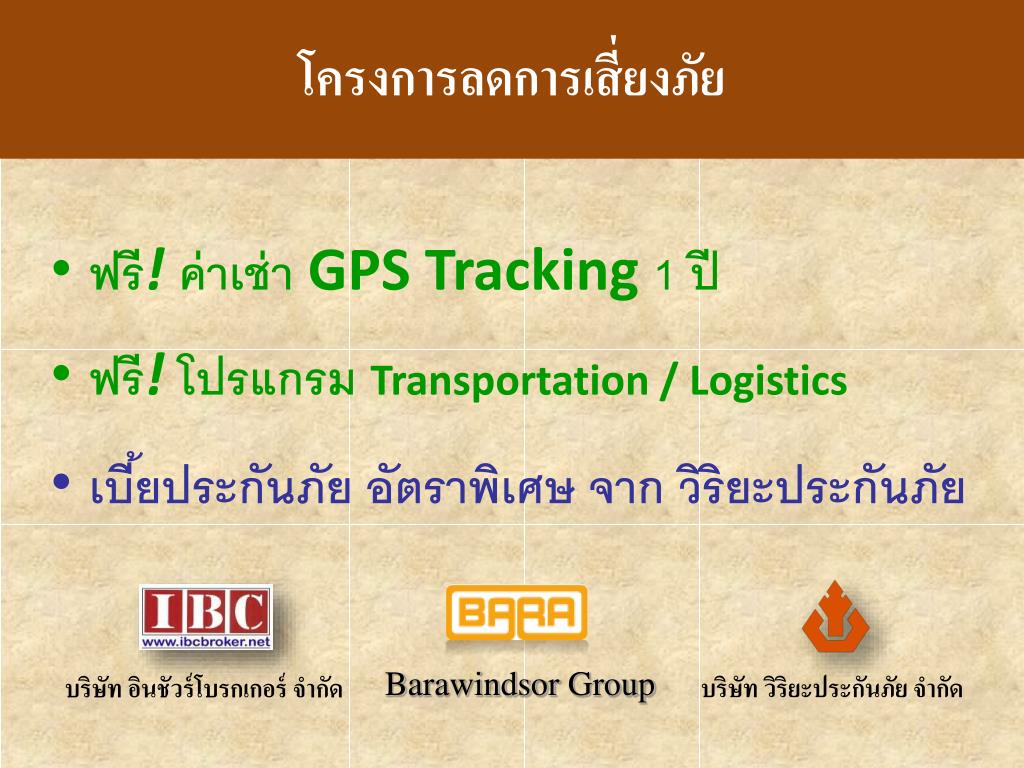 โครงการลดการเสี่ยงภัย

• ฟรี! ค่าเช่า GPS Tracking 1 ปี

• ฟรี! โปรแกรม Transportation / Logistics

• เบี้ยประกันภัย อัตราพิเศษ จาก วิริยะประกันภัย

IBC
www.ibcbroker.net

บริษัท อินชัวร์โบรกเกอร์ จำกัด

BARA

Barawindsor Group

บริษัท วิริยะประกันภัย จำกัด